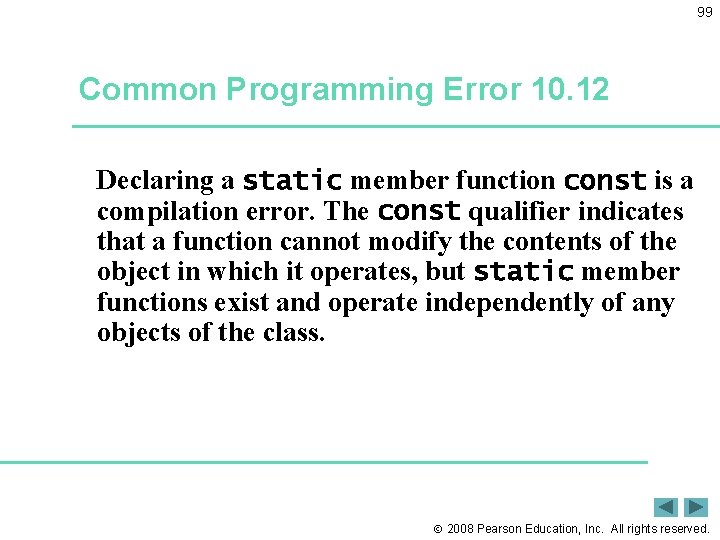 99

Common Programming Error 10.12

Declaring a static member function const is a compilation error. The const qualifier indicates that a function cannot modify the contents of the object in which it operates, but static member functions exist and operate independently of any objects of the class.

© 2008 Pearson Education, Inc. All rights reserved.